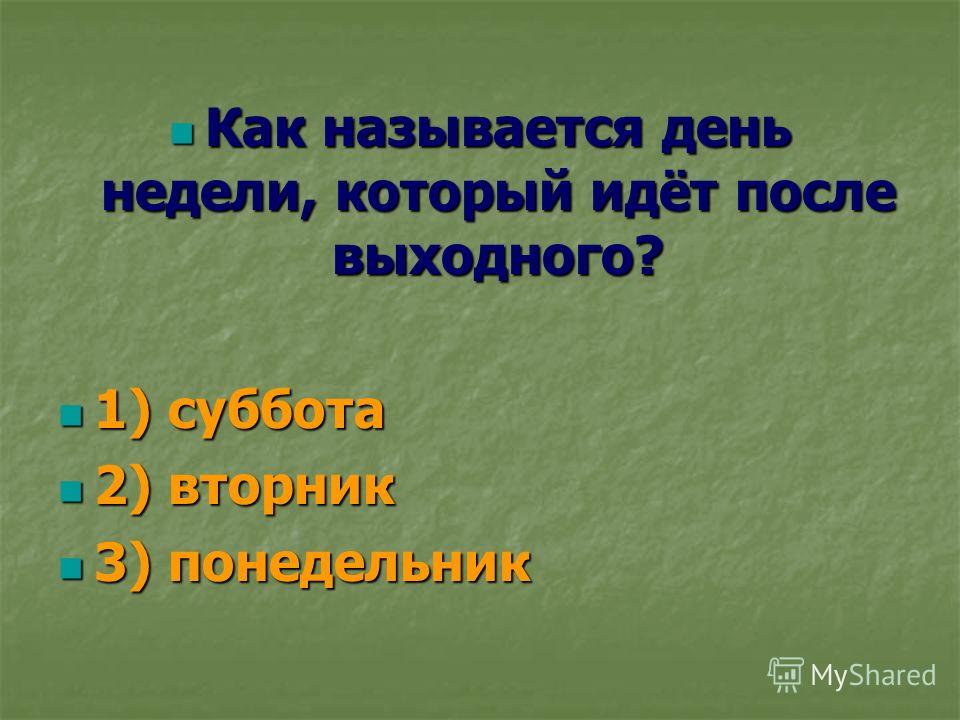 Как называется день недели, который идёт после выходного?

1) суббота
2) вторник
3) понедельник

MyShared